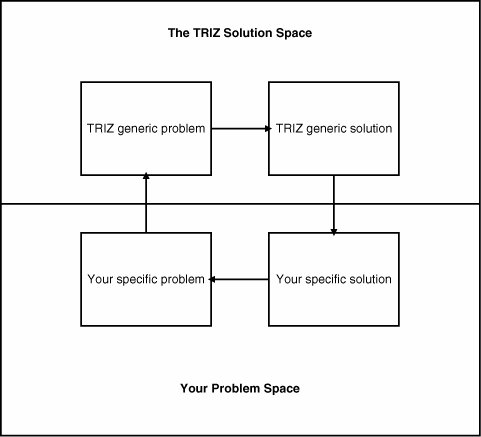 The TRIZ Solution Space

TRIZ generic problem

TRIZ generic solution

Your specific problem

Your specific solution

Your Problem Space